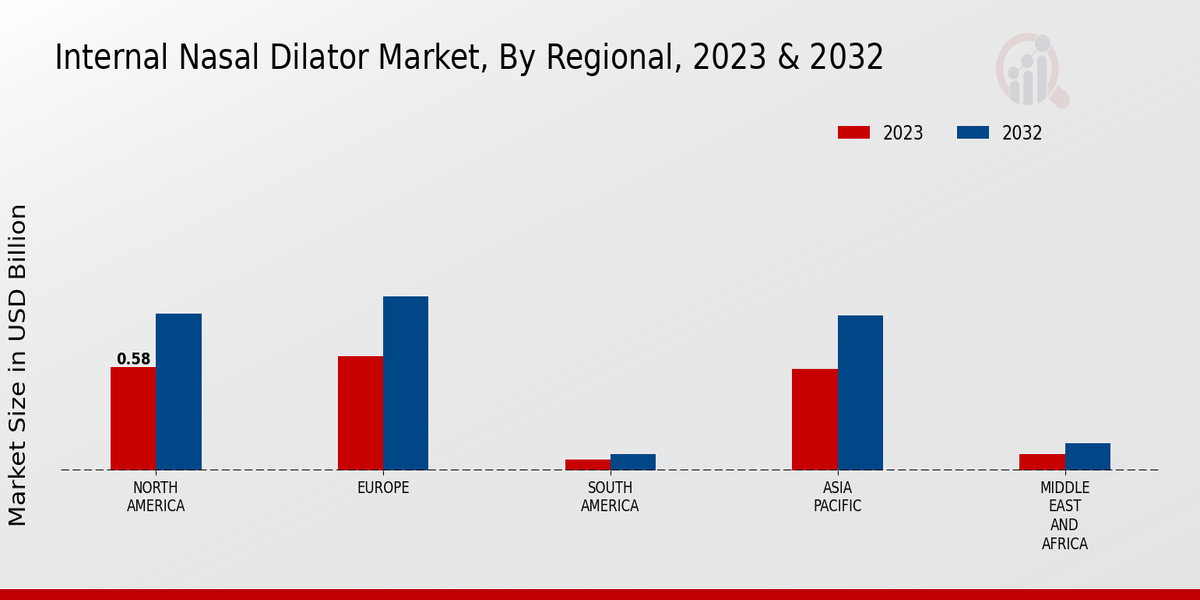 Internal Nasal Dilator Market, By Regional, 2023 & 2032

2023
2032

Market Size in USD Billion

0.58

NORTH AMERICA
EUROPE
SOUTH AMERICA
ASIA PACIFIC
MIDDLE EAST AND AFRICA